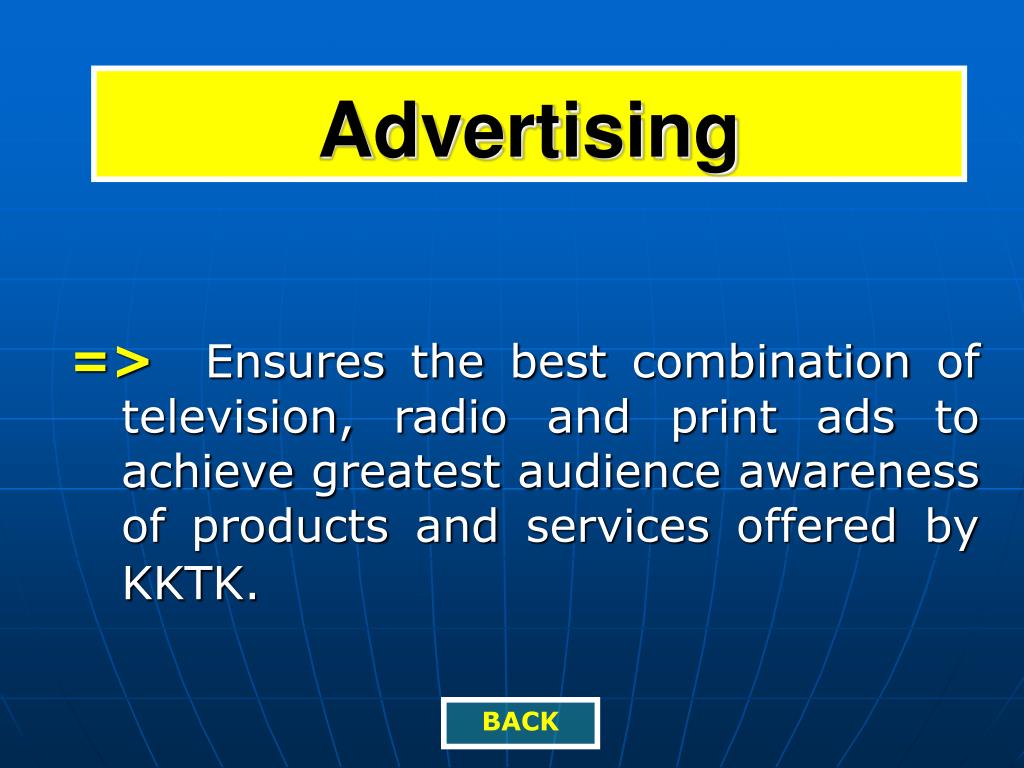 Advertising

=> Ensures the best combination of television, radio and print ads to achieve greatest audience awareness of products and services offered by KKTK.

BACK